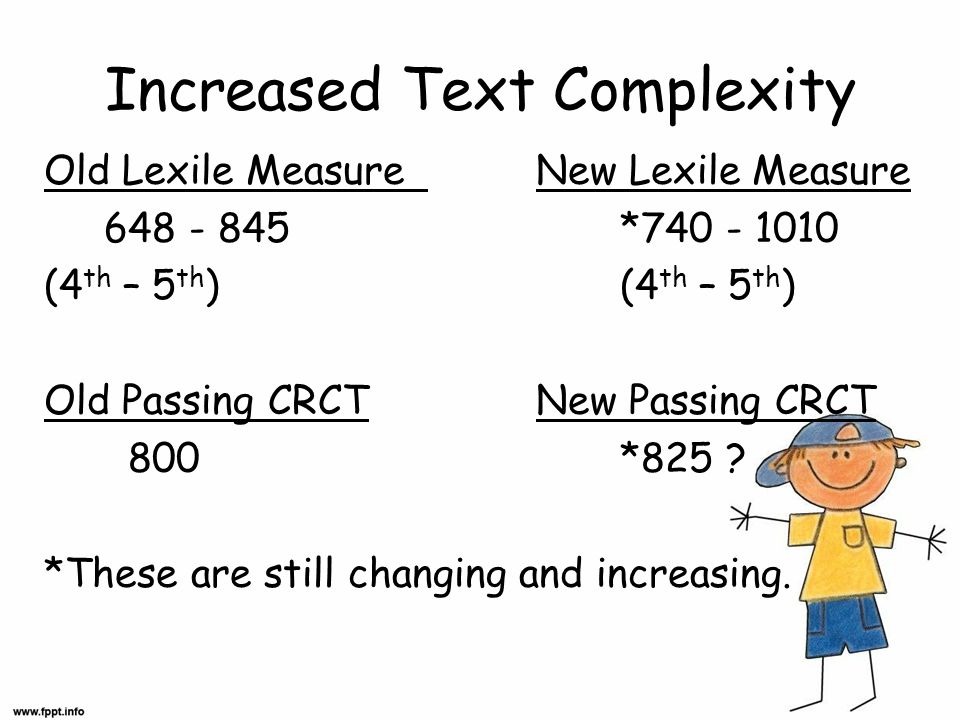 Increased Text Complexity

Old Lexile Measure

648 - 845

($4^{th}$ – $5^{th}$)

Old Passing CRCT

800

New Lexile Measure

*740 - 1010

($4^{th}$ – $5^{th}$)

New Passing CRCT

*825 ?

*These are still changing and increasing.

www.fppt.info